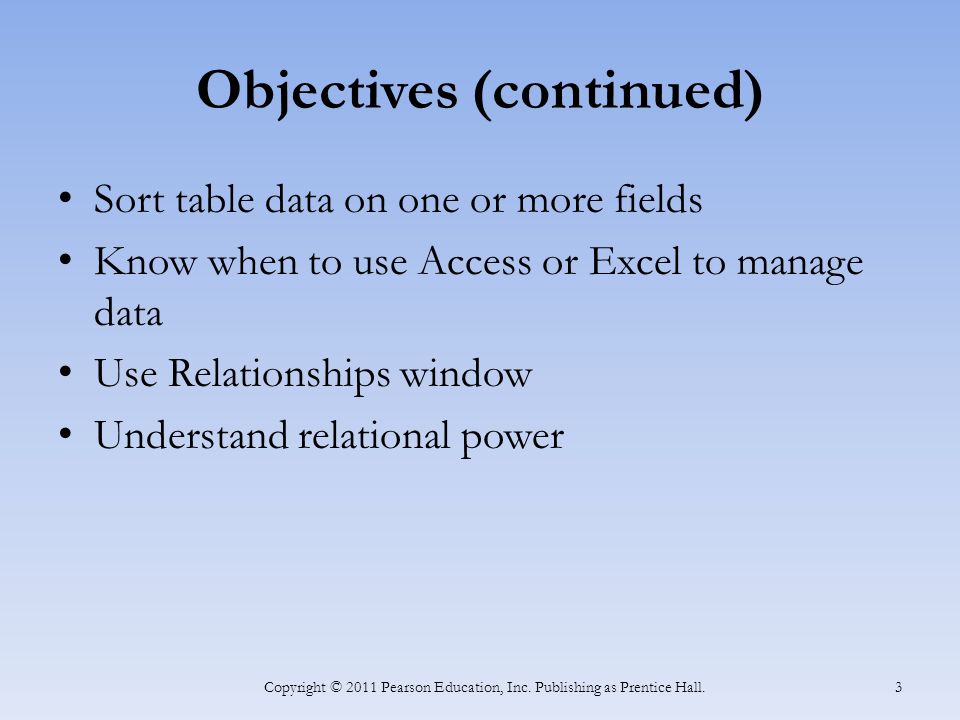 Objectives (continued)

• Sort table data on one or more fields
• Know when to use Access or Excel to manage data
• Use Relationships window
• Understand relational power

Copyright © 2011 Pearson Education, Inc. Publishing as Prentice Hall.

3